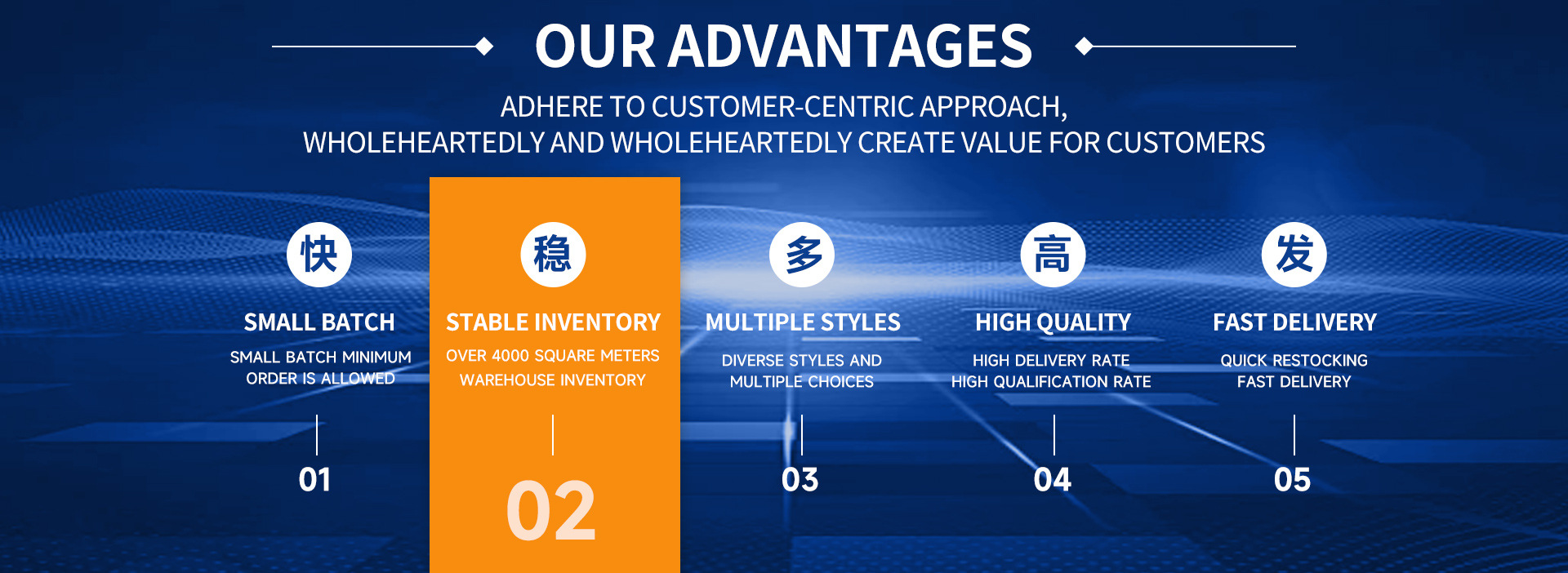 OUR ADVANTAGES

ADHERE TO CUSTOMER-CENTRIC APPROACH,
WHOLEHEARTEDLY AND WHOLEHEARTEDLY CREATE VALUE FOR CUSTOMERS

快
SMALL BATCH
SMALL BATCH MINIMUM ORDER IS ALLOWED
01

稳
STABLE INVENTORY
OVER 4000 SQUARE METERS WAREHOUSE INVENTORY
02

多
MULTIPLE STYLES
DIVERSE STYLES AND MULTIPLE CHOICES
03

高
HIGH QUALITY
HIGH DELIVERY RATE
HIGH QUALIFICATION RATE
04

发
FAST DELIVERY
QUICK RESTOCKING
FAST DELIVERY
05